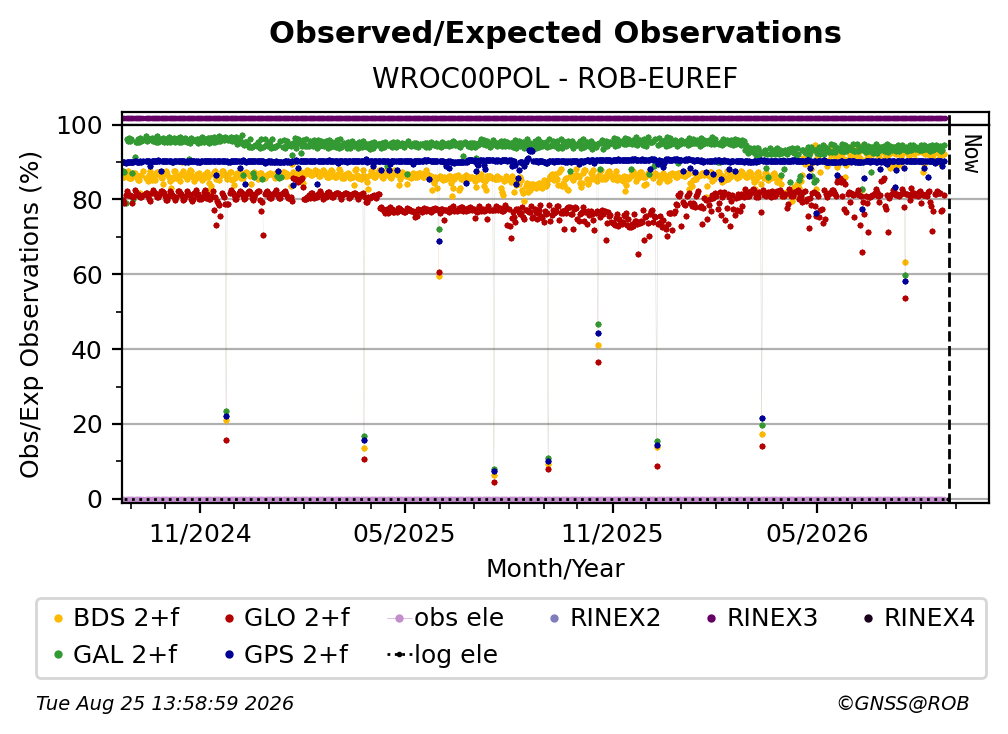 Observed/Expected Observations
WROC00POL - ROB-EUREF

Obs/Exp Observations (%)

100
80
60
40
20
0

Now

11/2024
05/2025
11/2025
05/2026

Month/Year

BDS 2+f
GLO 2+f
obs ele
RINEX2
RINEX3
RINEX4
GAL 2+f
GPS 2+f
log ele

Tue Aug 25 13:58:59 2026
©GNSS@ROB